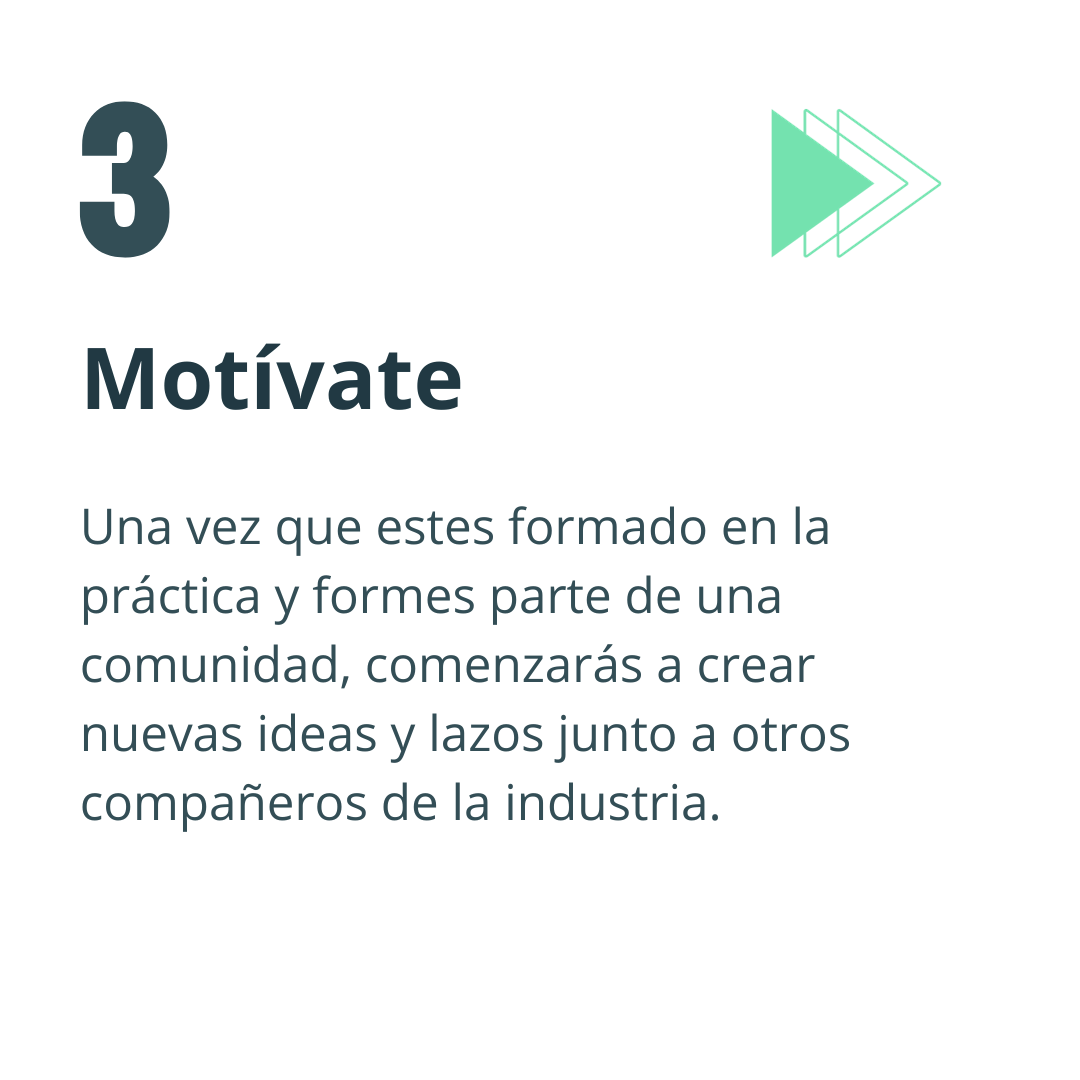 3

Motívate

Una vez que estes formado en la práctica y formes parte de una comunidad, comenzarás a crear nuevas ideas y lazos junto a otros compañeros de la industria.